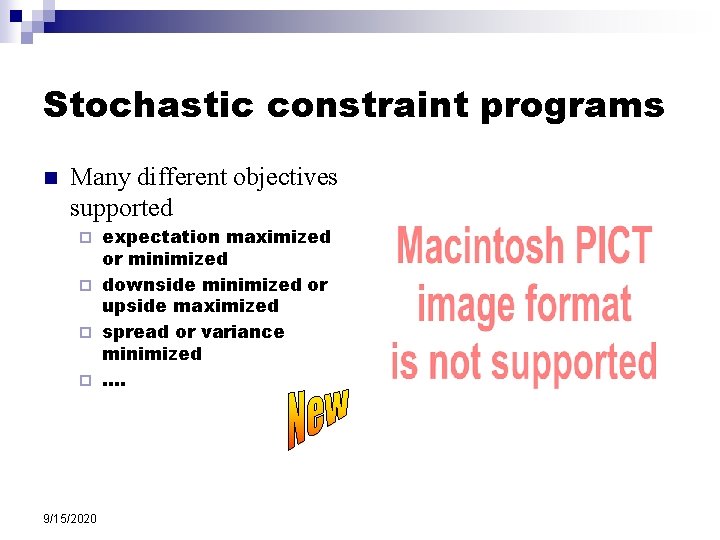 Stochastic constraint programs

Many different objectives supported

expectation maximized or minimized

downside minimized or upside maximized

spread or variance minimized

....

New

Macintosh PICT image format is not supported

9/15/2020